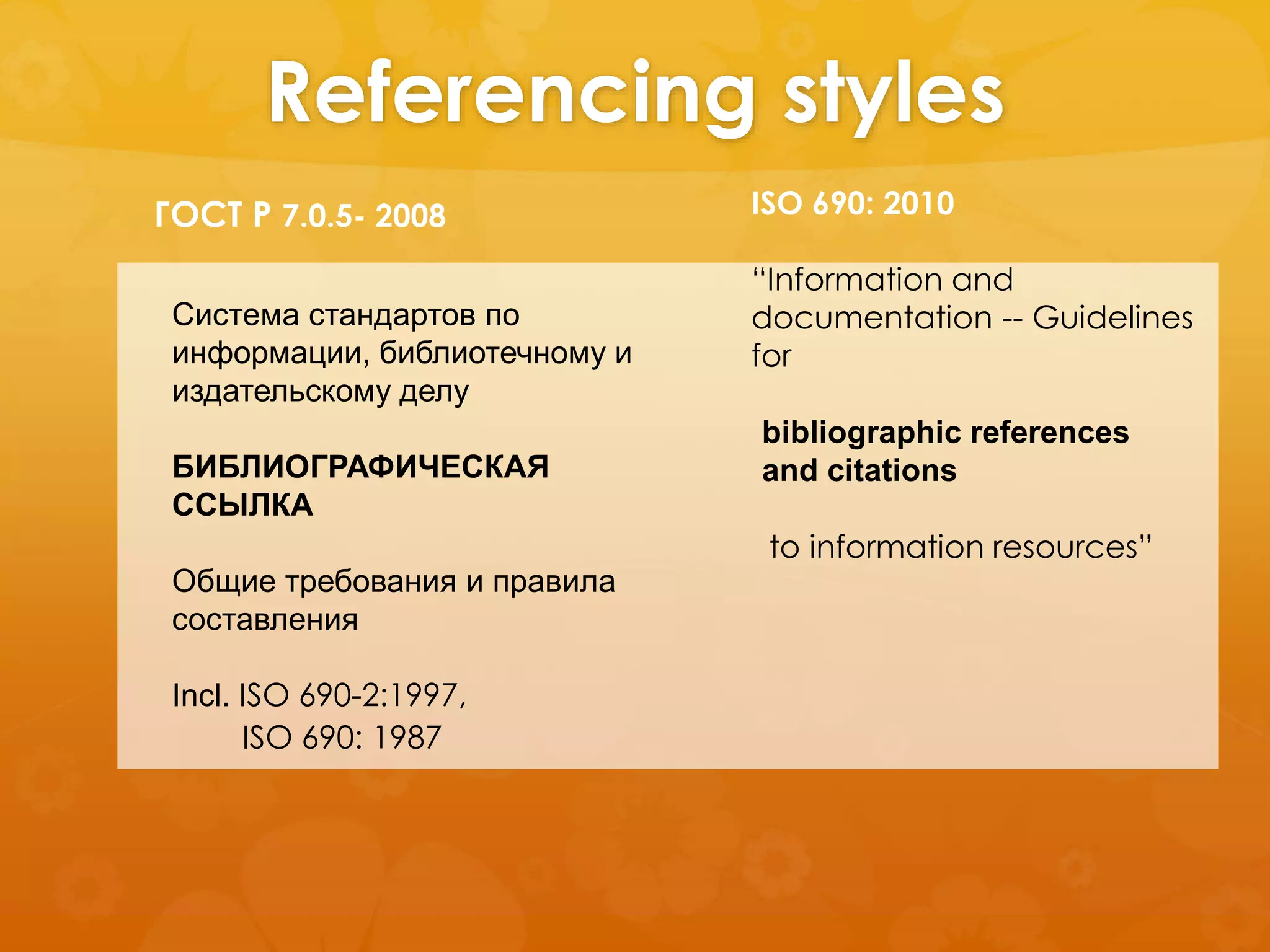 Referencing styles

ГОСТ Р 7.0.5- 2008

Система стандартов по информации, библиотечному и издательскому делу

БИБЛИОГРАФИЧЕСКАЯ ССЫЛКА

Общие требования и правила составления

Incl. ISO 690-2:1997,
ISO 690: 1987

ISO 690: 2010

“Information and documentation -- Guidelines for

bibliographic references and citations

to information resources”